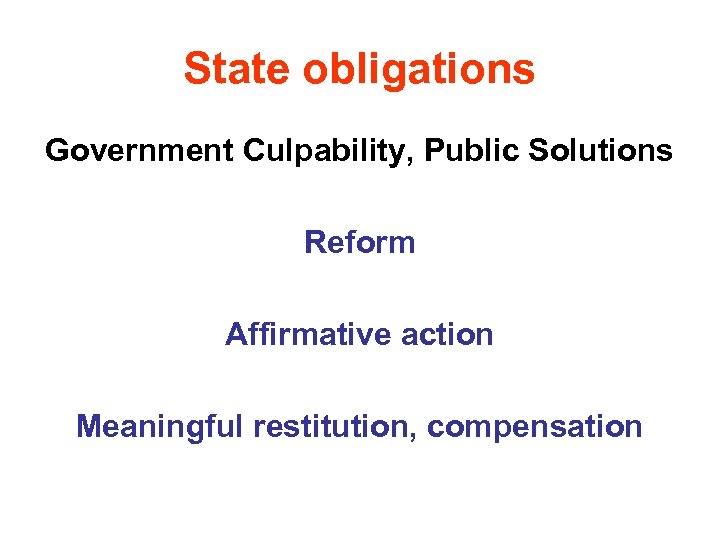 State obligations

Government Culpability, Public Solutions

Reform

Affirmative action

Meaningful restitution, compensation